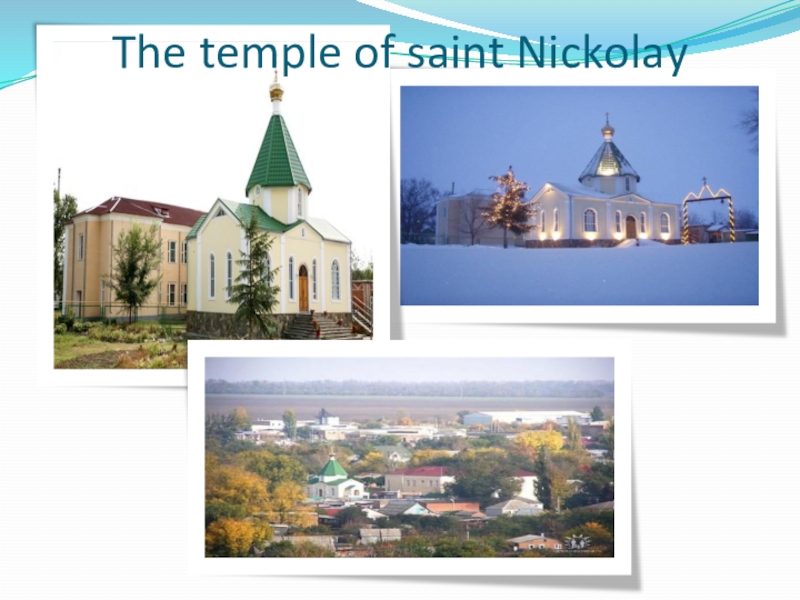 The temple of saint Nickolay